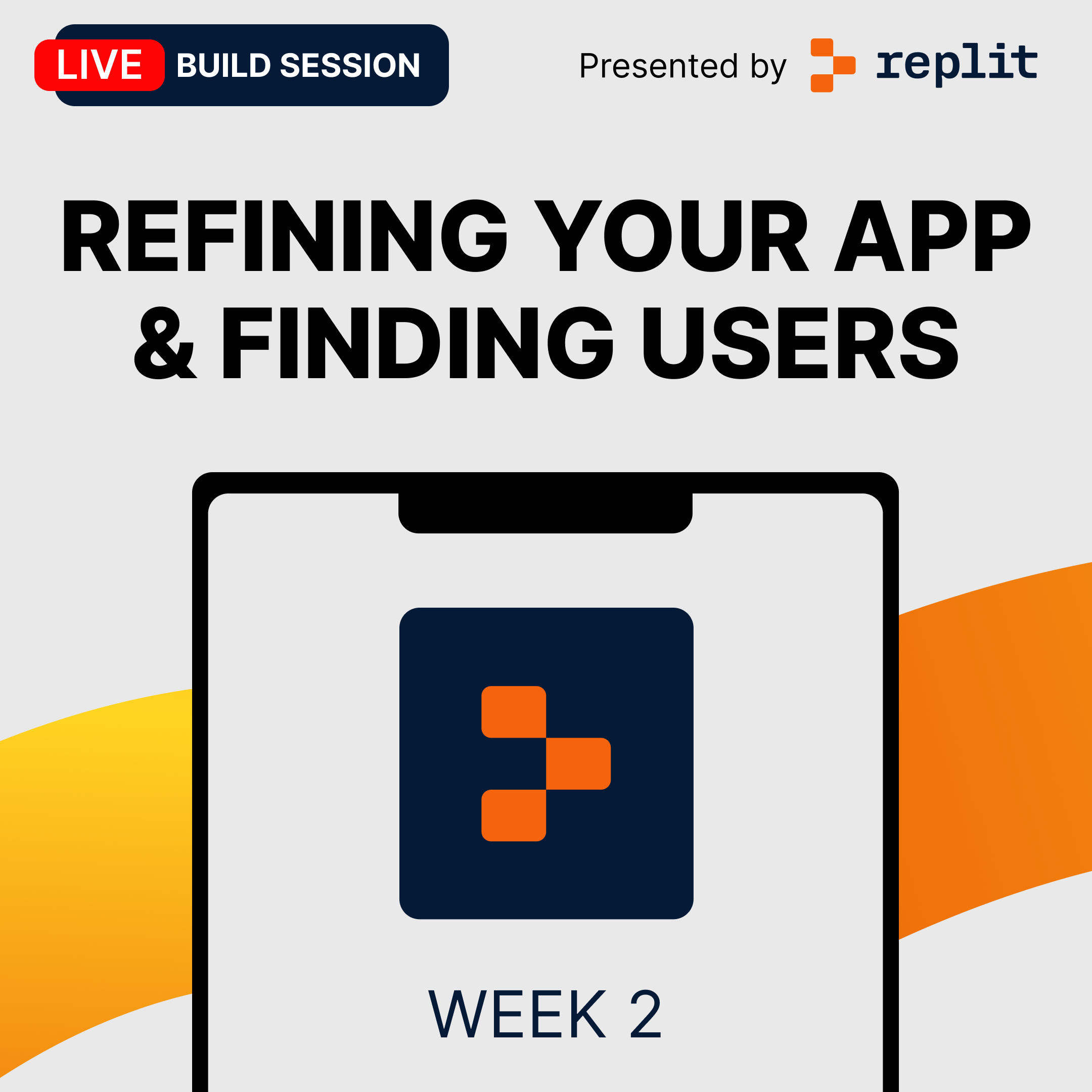 LIVE BUILD SESSION

Presented by replit

REFINING YOUR APP & FINDING USERS

WEEK 2